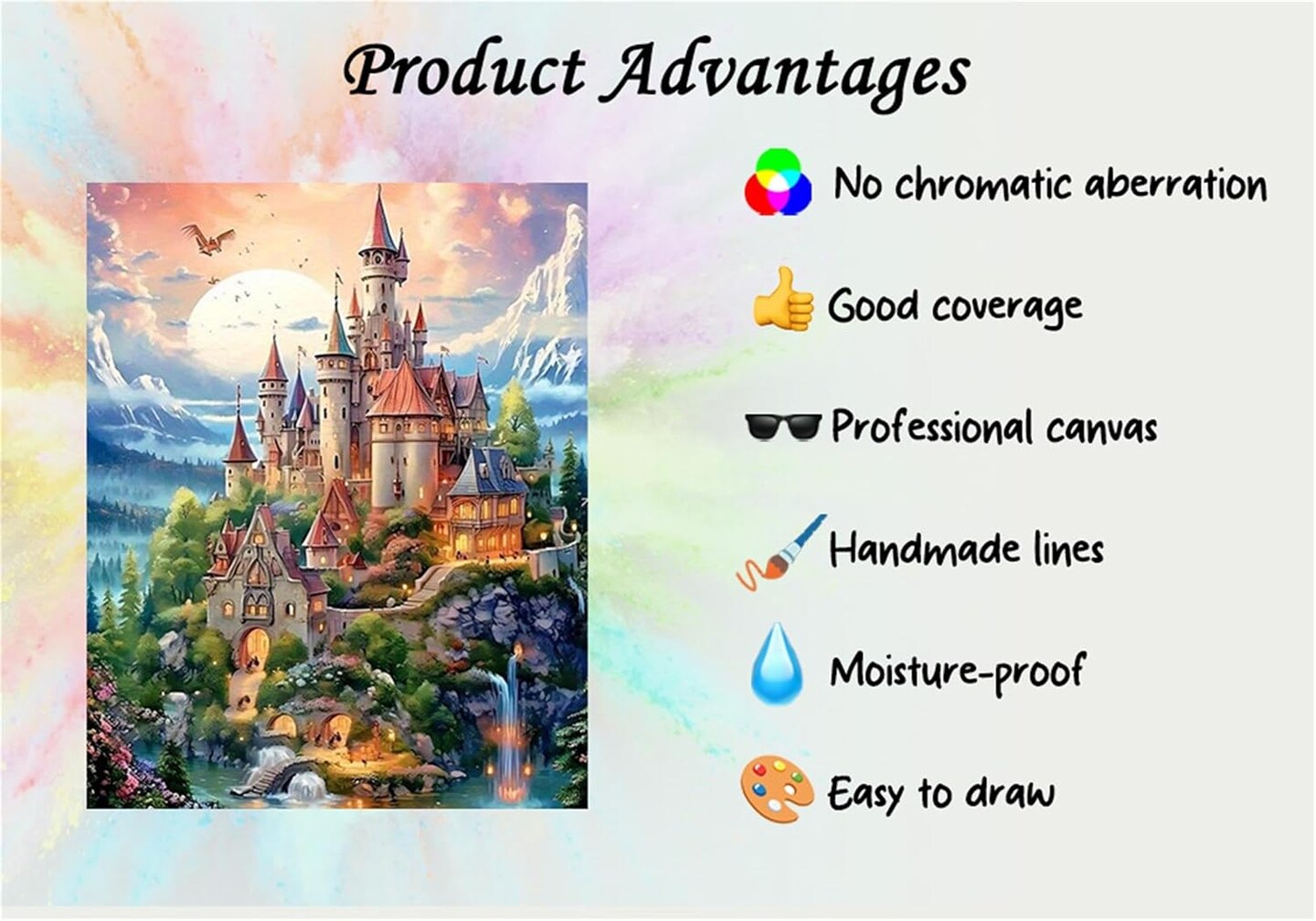 Product Advantages

No chromatic aberration

Good coverage

Professional canvas

Handmade lines

Moisture-proof

Easy to draw